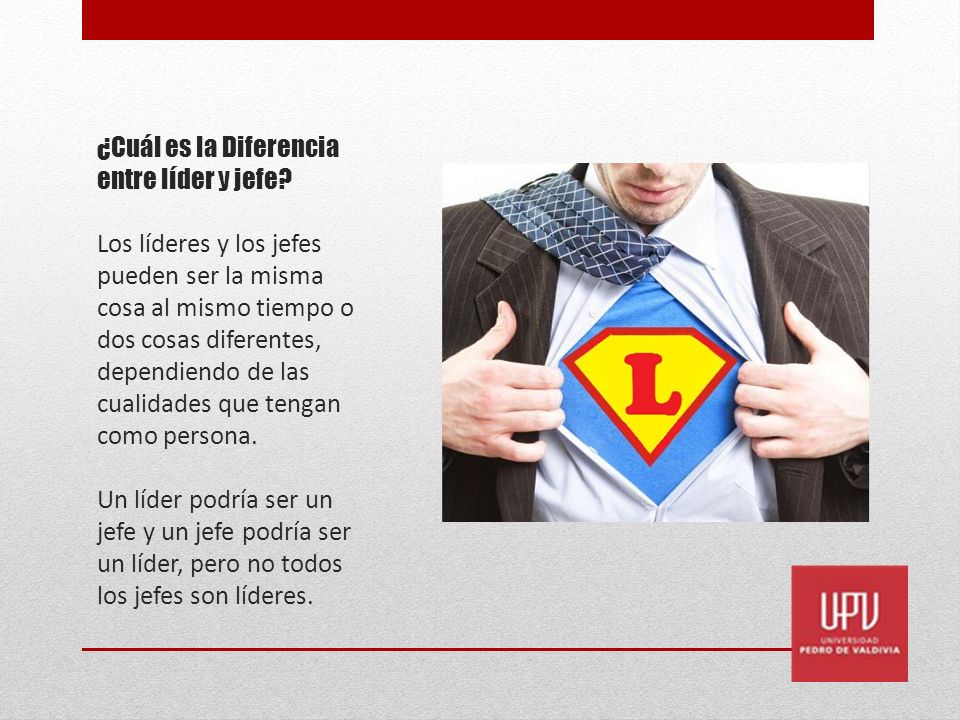 ¿Cuál es la Diferencia entre líder y jefe?

Los líderes y los jefes pueden ser la misma cosa al mismo tiempo o dos cosas diferentes, dependiendo de las cualidades que tengan como persona.

Un líder podría ser un jefe y un jefe podría ser un líder, pero no todos los jefes son líderes.

L

UPV
UNIVERSIDAD
PEDRO DE VALDIVIA